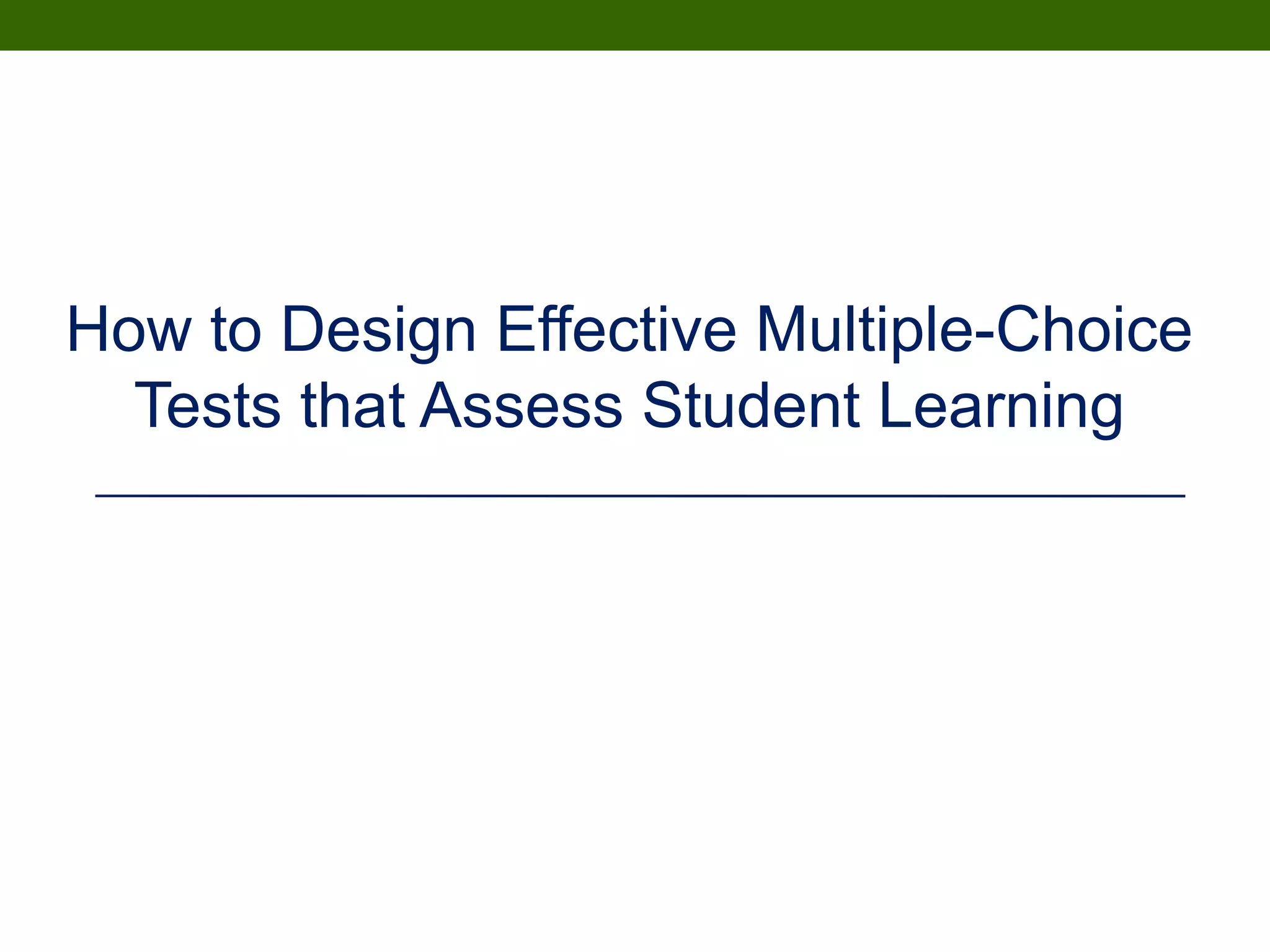 How to Design Effective Multiple-Choice Tests that Assess Student Learning